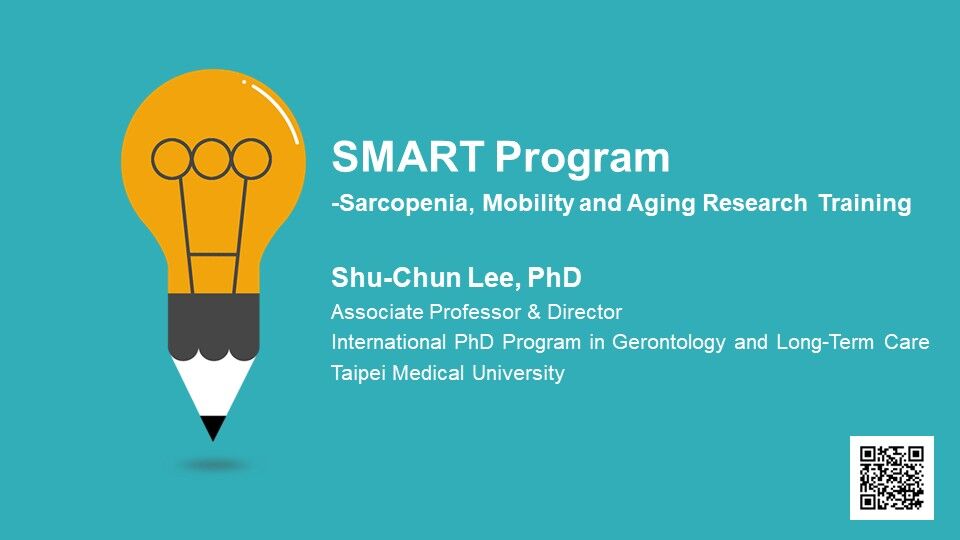 SMART Program
-Sarcopenia, Mobility and Aging Research Training

Shu-Chun Lee, PhD
Associate Professor & Director
International PhD Program in Gerontology and Long-Term Care
Taipei Medical University